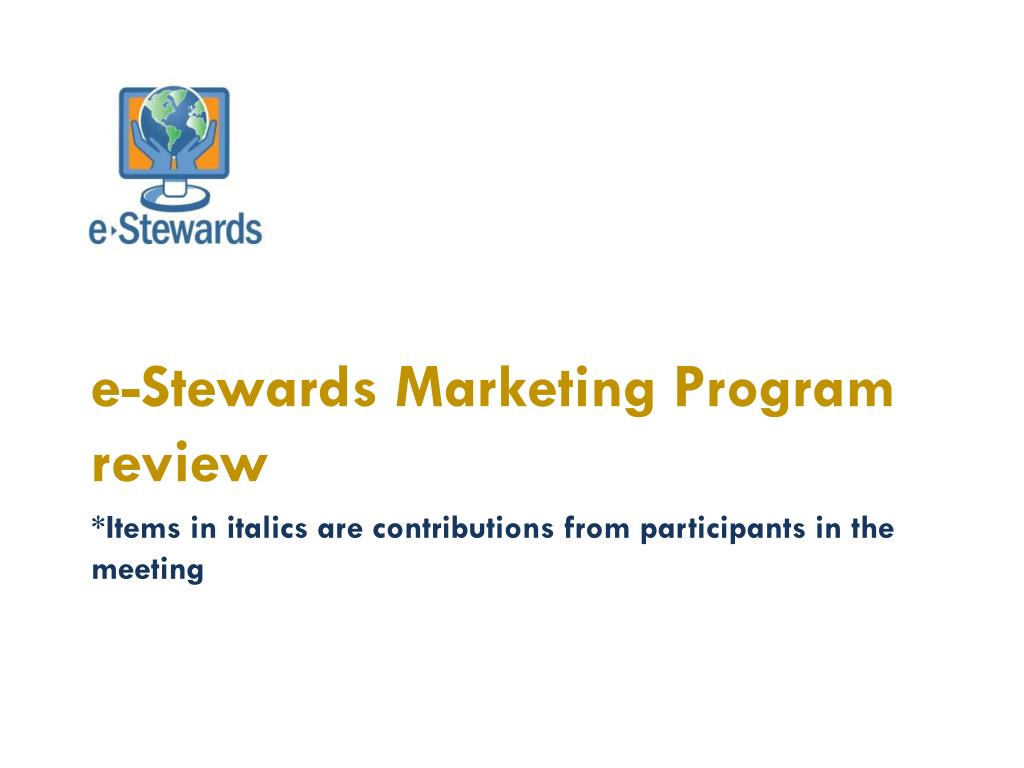 e-Stewards

e-Stewards Marketing Program review

*Items in italics are contributions from participants in the meeting